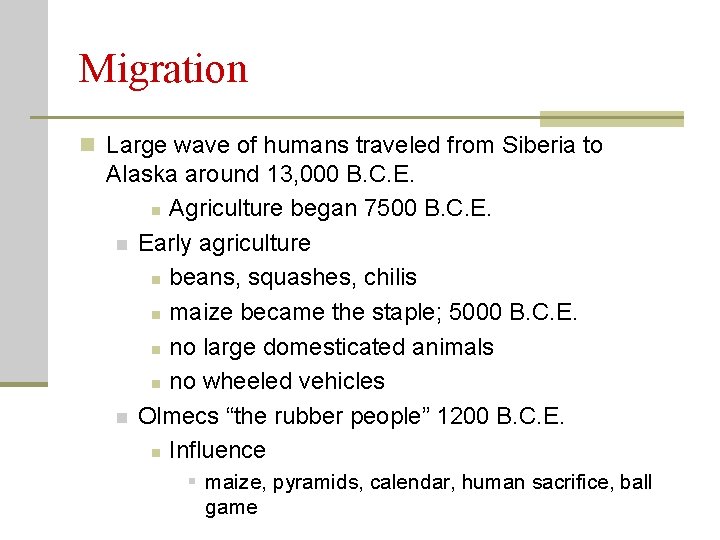 Migration

Large wave of humans traveled from Siberia to Alaska around 13,000 B.C.E.

Agriculture began 7500 B.C.E.

Early agriculture

beans, squashes, chilis

maize became the staple; 5000 B.C.E.

no large domesticated animals

no wheeled vehicles

Olmecs “the rubber people” 1200 B.C.E.

Influence

maize, pyramids, calendar, human sacrifice, ball game